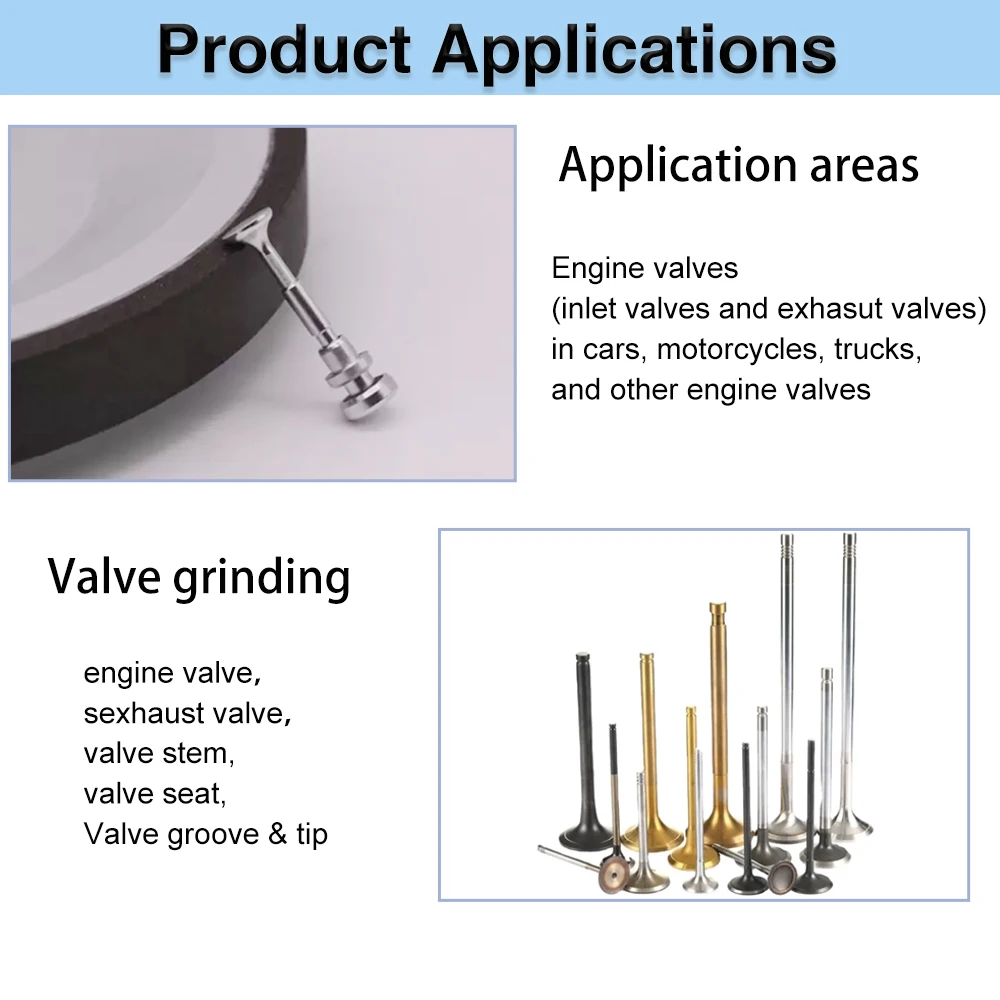 Product Applications

Application areas

Engine valves
(inlet valves and exhasut valves)
in cars, motorcycles, trucks,
and other engine valves

Valve grinding

engine valve,
sexhaust valve,
valve stem,
valve seat,
Valve groove & tip